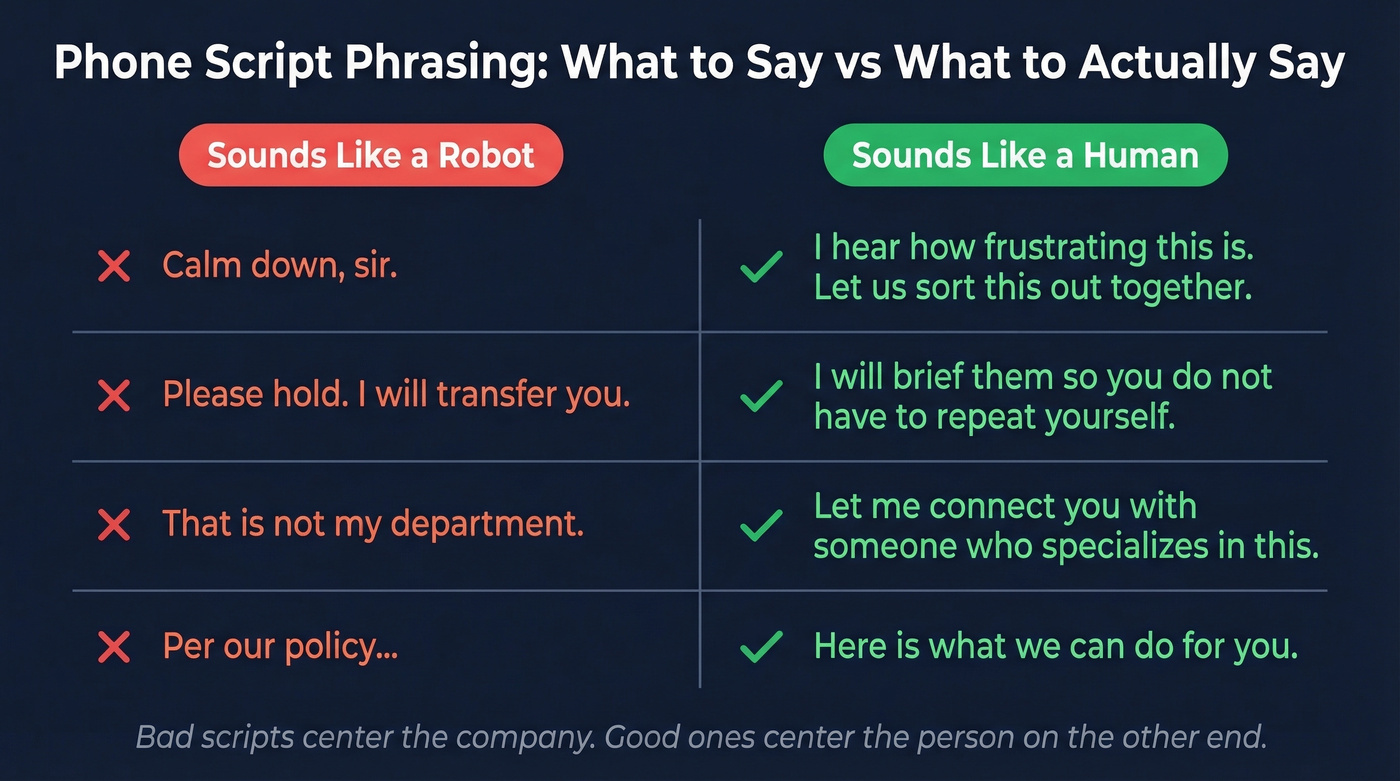 Phone Script Phrasing: What to Say vs What to Actually Say

| Sounds Like a Robot | Sounds Like a Human |
|---|---|
| ✕ Calm down, sir. | ✓ I hear how frustrating this is. Let us sort this out together. |
| ✕ Please hold. I will transfer you. | ✓ I will brief them so you do not have to repeat yourself. |
| ✕ That is not my department. | ✓ Let me connect you with someone who specializes in this. |
| ✕ Per our policy... | ✓ Here is what we can do for you. |

Bad scripts center the company. Good ones center the person on the other end.